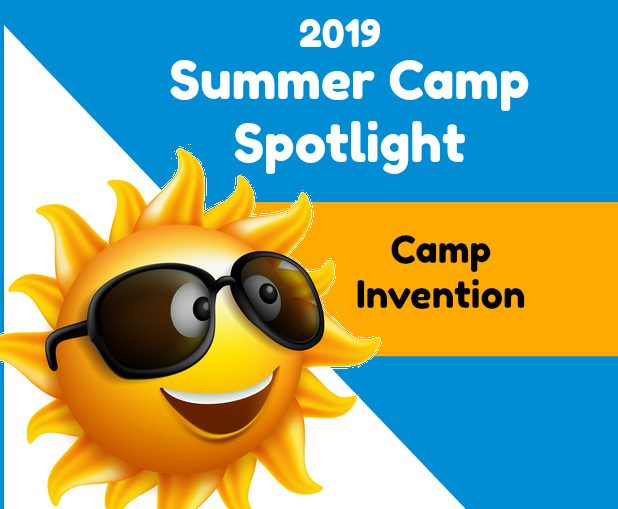 2019
Summer Camp
Spotlight

Camp
Invention